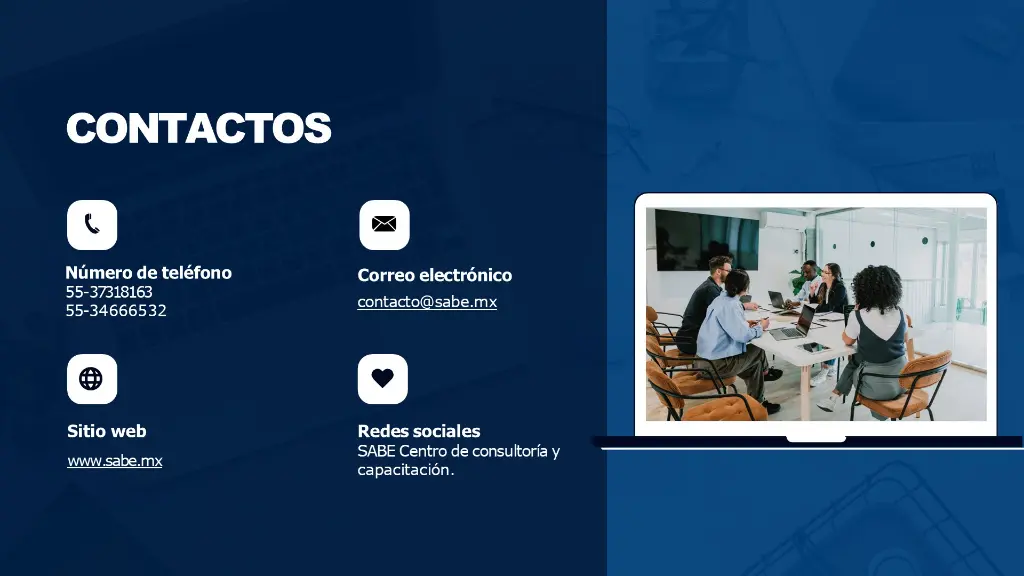 CONTACTOS

Número de teléfono
55-37318163
55-34666532

Correo electrónico
contacto@sabe.mx

Sitio web
www.sabe.mx

Redes sociales
SABE Centro de consultoría y capacitación.